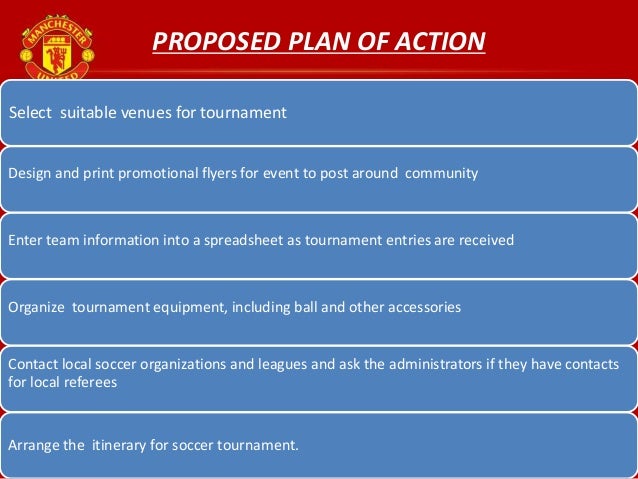 MANCHESTER UNITED

PROPOSED PLAN OF ACTION

Select suitable venues for tournament

Design and print promotional flyers for event to post around community

Enter team information into a spreadsheet as tournament entries are received

Organize tournament equipment, including ball and other accessories

Contact local soccer organizations and leagues and ask the administrators if they have contacts for local referees

Arrange the itinerary for soccer tournament.